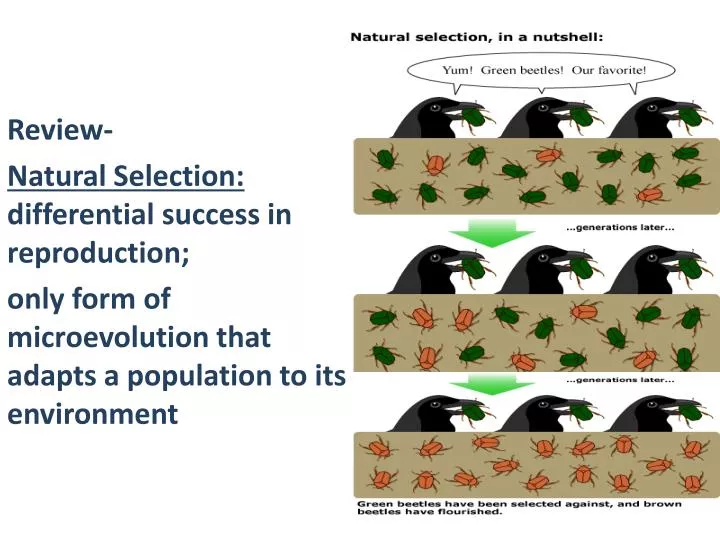 Review-

Natural Selection: differential success in reproduction;

only form of microevolution that adapts a population to its environment

Natural selection, in a nutshell:

Yum! Green beetles! Our favorite!

...generations later...

...generations later...

Green beetles have been selected against, and brown beetles have flourished.